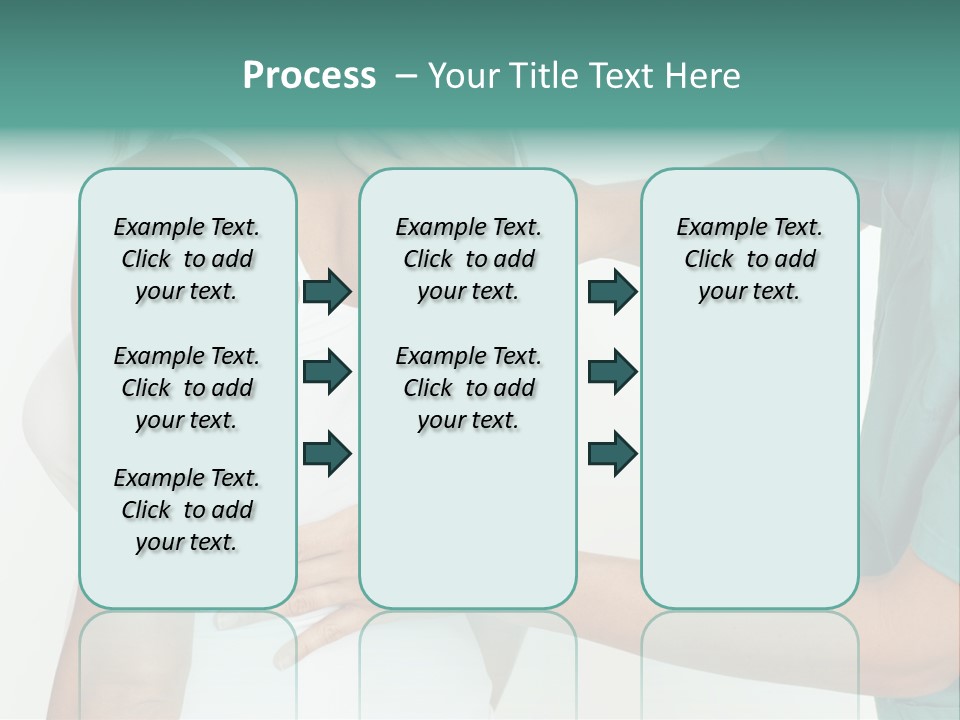 Process – Your Title Text Here

Example Text. Click to add your text.

Example Text. Click to add your text.

Example Text. Click to add your text.

Example Text. Click to add your text.

Example Text. Click to add your text.

Example Text. Click to add your text.